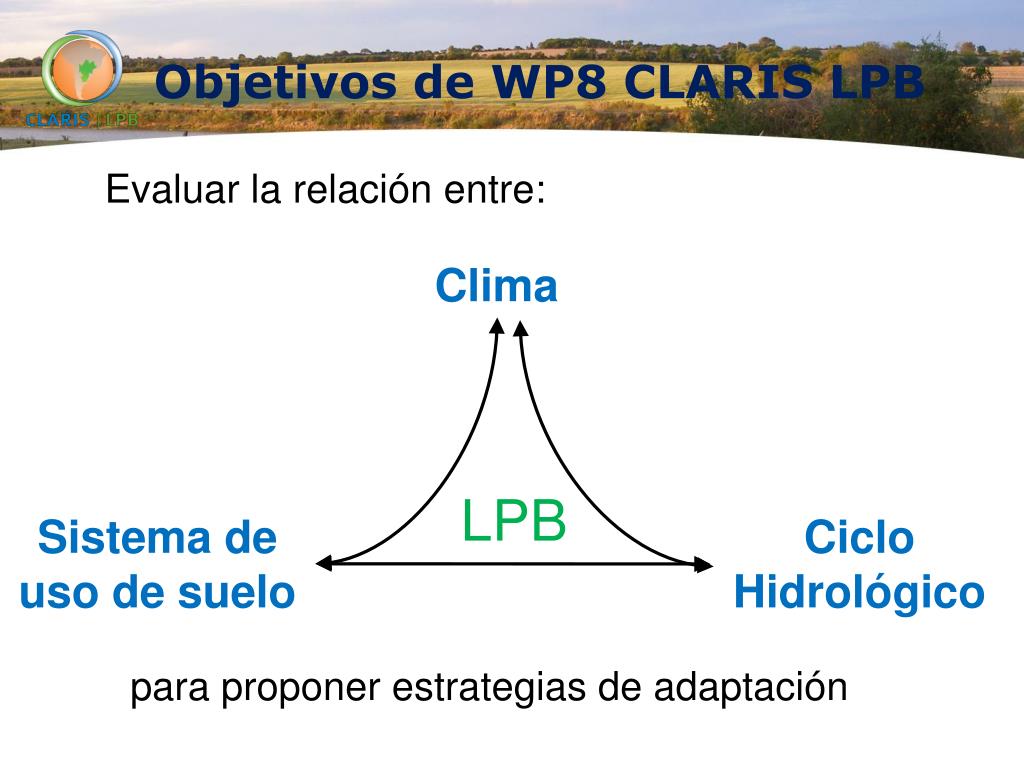 CLARIS | LPB

Objetivos de WP8 CLARIS LPB

Evaluar la relación entre:

Clima

LPB

Sistema de uso de suelo

Ciclo Hidrológico

para proponer estrategias de adaptación